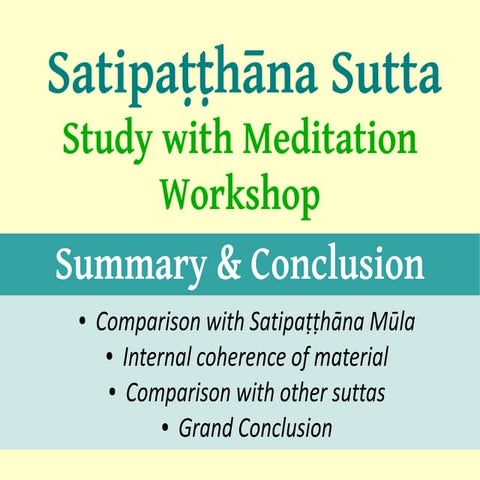 Satipaṭṭhāna Sutta
Study with Meditation Workshop

Summary & Conclusion

• Comparison with Satipaṭṭhāna Mūla
• Internal coherence of material
• Comparison with other suttas
• Grand Conclusion